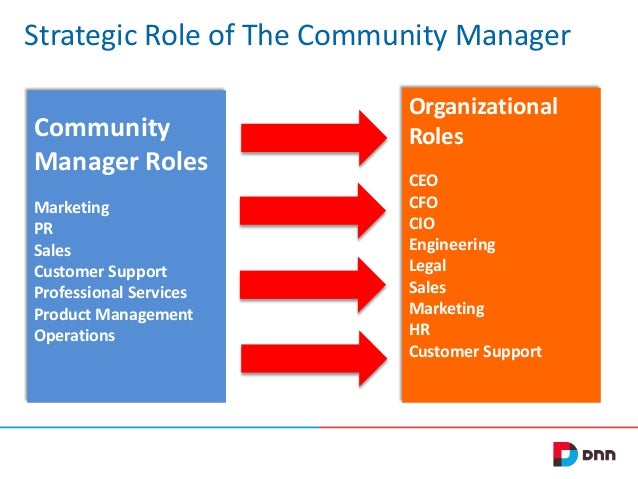 Strategic Role of The Community Manager

Community Manager Roles

Marketing
PR
Sales
Customer Support
Professional Services
Product Management
Operations

Organizational Roles

CEO
CFO
CIO
Engineering
Legal
Sales
Marketing
HR
Customer Support

DNN